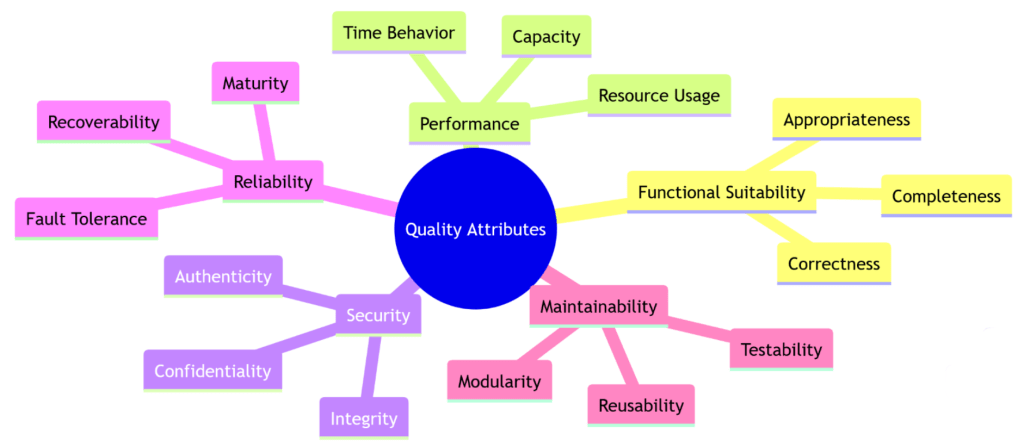 Quality Attributes

Performance
Time Behavior
Capacity
Resource Usage

Functional Suitability
Appropriateness
Completeness
Correctness

Maintainability
Testability
Reusability
Modularity

Security
Authenticity
Confidentiality
Integrity

Reliability
Maturity
Recoverability
Fault Tolerance